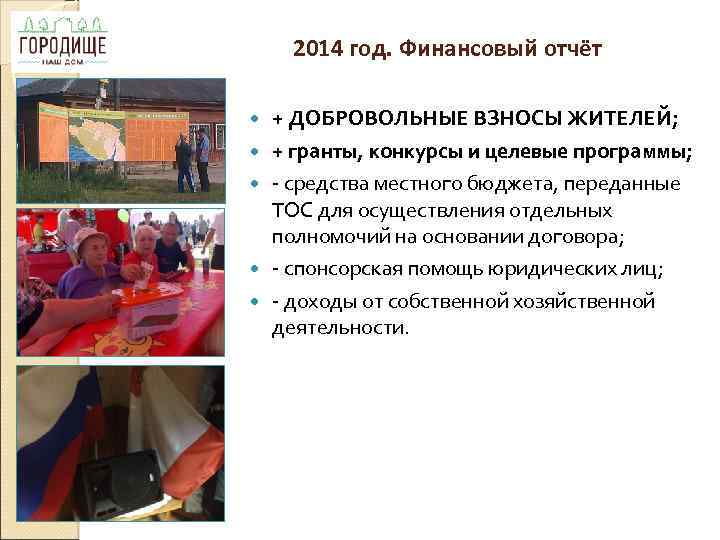 ГОРОДИЩЕ
НАШ ДОМ

2014 год. Финансовый отчёт

+ ДОБРОВОЛЬНЫЕ ВЗНОСЫ ЖИТЕЛЕЙ;

+ гранты, конкурсы и целевые программы;

- средства местного бюджета, переданные ТОС для осуществления отдельных полномочий на основании договора;

- спонсорская помощь юридических лиц;

- доходы от собственной хозяйственной деятельности.